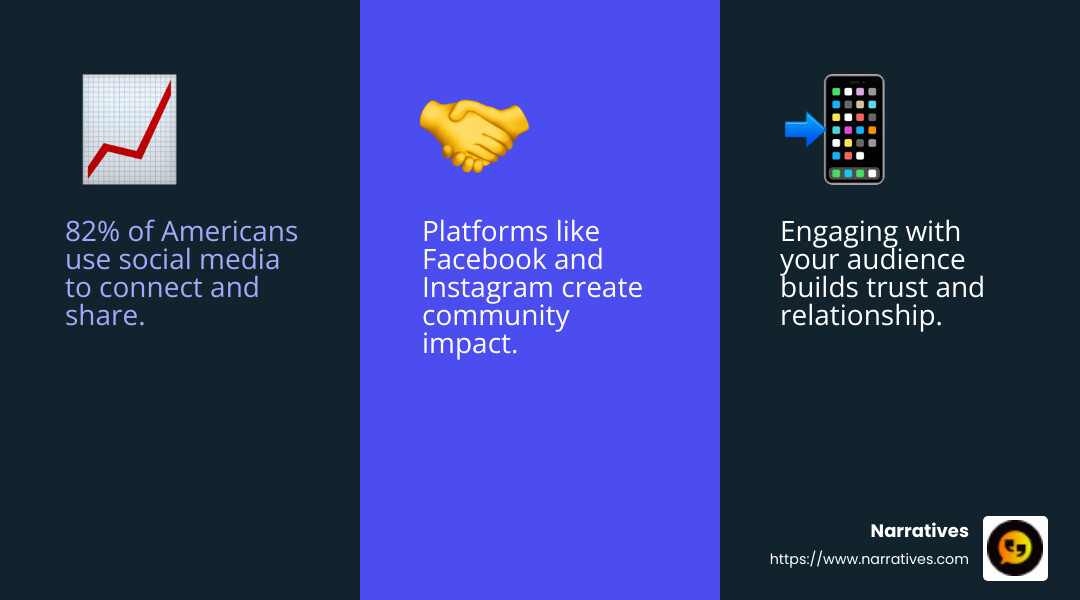 82% of Americans use social media to connect and share.

Platforms like Facebook and Instagram create community impact.

Engaging with your audience builds trust and relationship.

Narratives
https://www.narratives.com